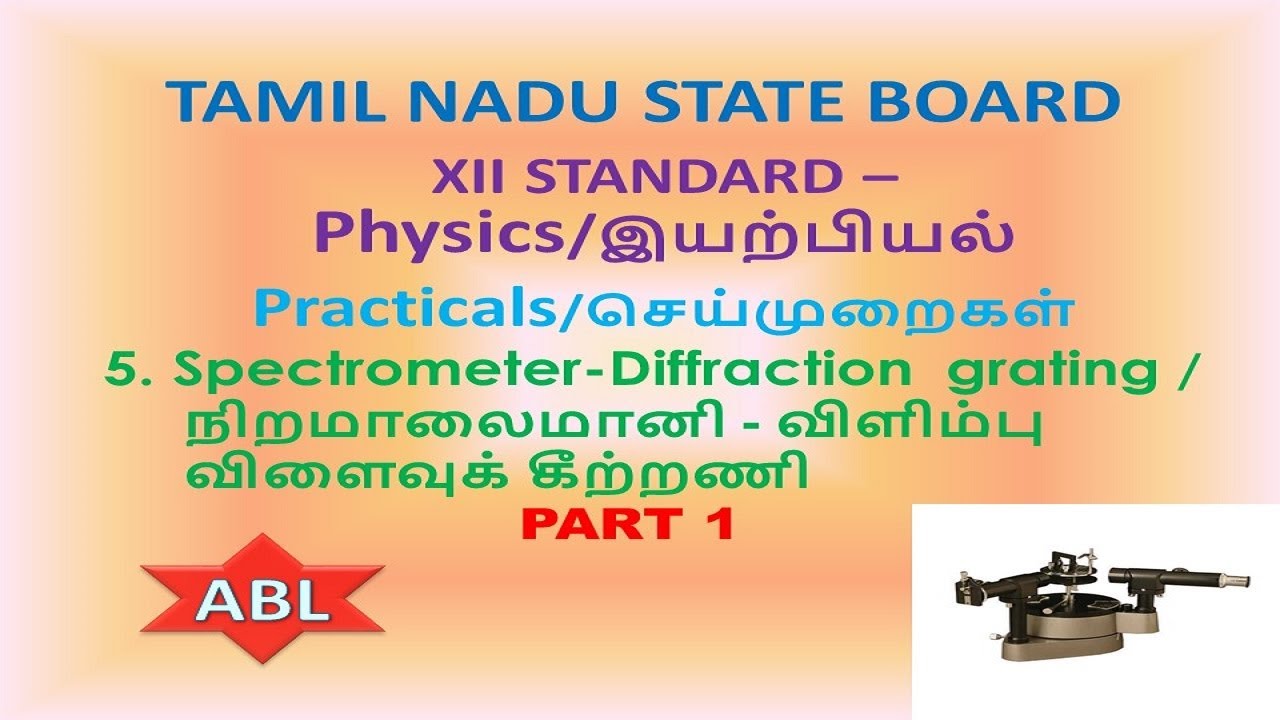 TAMIL NADU STATE BOARD

XII STANDARD –
Physics/இயற்பியல்

Practicals/செய்முறைகள்

5. Spectrometer-Diffraction grating / நிறமாலைமானி - விளிம்பு விளைவுக் கீற்றணி

PART 1

ABL